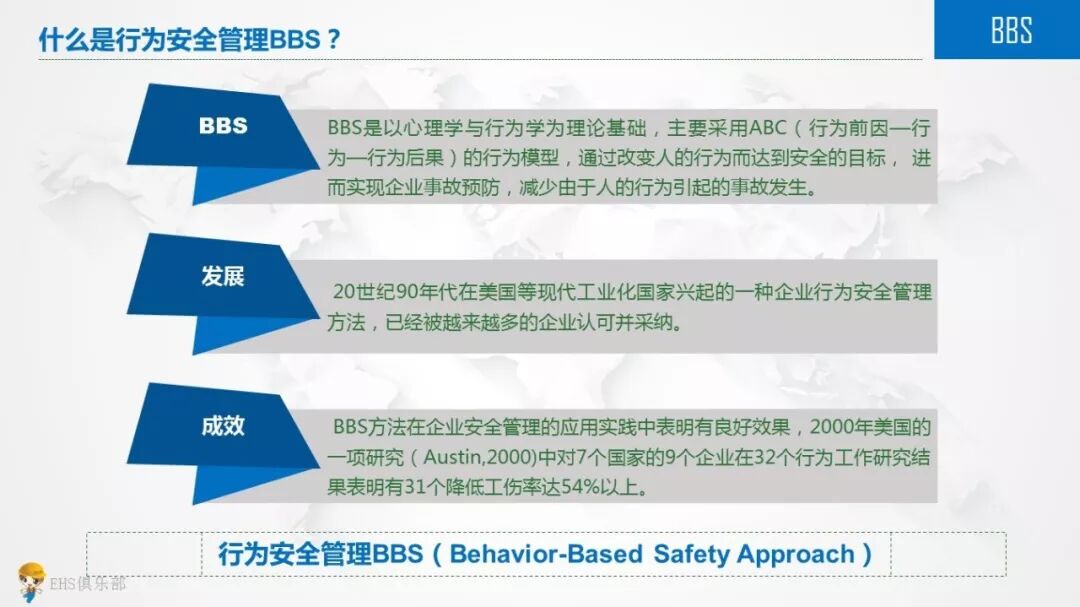 什么是行为安全管理BBS？

BBS

BBS

BBS是以心理学与行为学为理论基础，主要采用ABC（行为前因—行为—行为后果）的行为模型，通过改变人的行为而达到安全的目标，进而实现企业事故预防，减少由于人的行为引起的事故发生。

发展

20世纪90年代在美国等现代工业化国家兴起的一种企业行为安全管理方法，已经被越来越多的企业认可并采纳。

成效

BBS方法在企业安全管理的应用实践中表明有良好效果，2000年美国的一项研究（Austin,2000）中对7个国家的9个企业在32个行为工作研究结果表明有31个降低工伤率达54%以上。

行为安全管理BBS（Behavior-Based Safety Approach）

EHS俱乐部